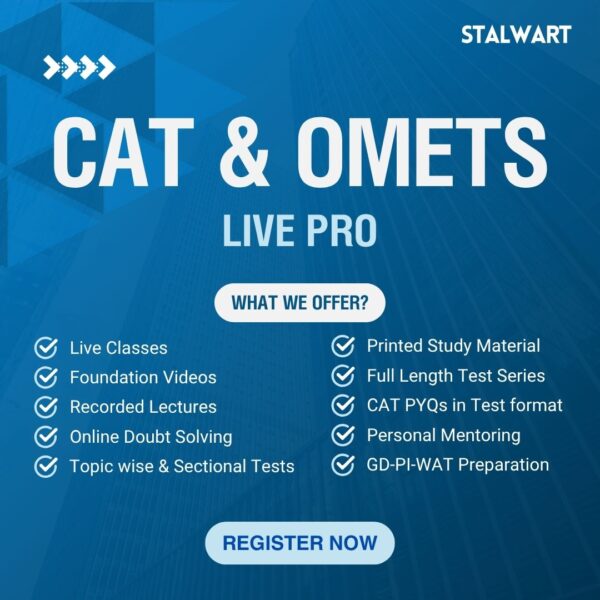 STALWART

CAT & OMETS

LIVE PRO

WHAT WE OFFER?

Live Classes
Foundation Videos
Recorded Lectures
Online Doubt Solving
Topic wise & Sectional Tests

Printed Study Material
Full Length Test Series
CAT PYQs in Test format
Personal Mentoring
GD-PI-WAT Preparation

REGISTER NOW